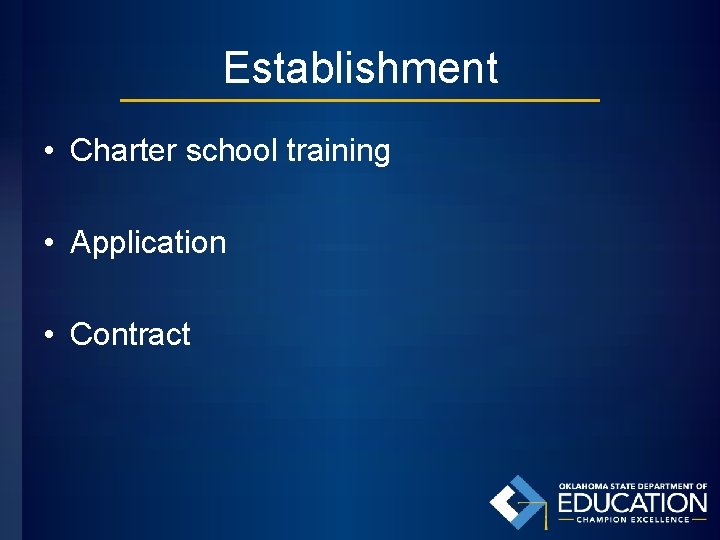 Establishment

• Charter school training

• Application

• Contract

OKLAHOMA STATE DEPARTMENT OF
EDUCATION
CHAMPION EXCELLENCE